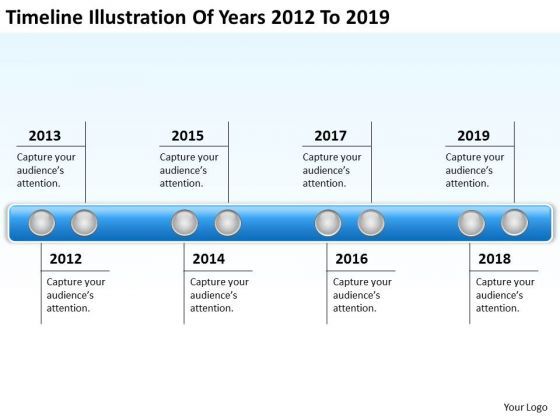 Timeline Illustration Of Years 2012 To 2019

2013
Capture your audience's attention.

2015
Capture your audience's attention.

2017
Capture your audience's attention.

2019
Capture your audience's attention.

2012
Capture your audience's attention.

2014
Capture your audience's attention.

2016
Capture your audience's attention.

2018
Capture your audience's attention.

Your Logo